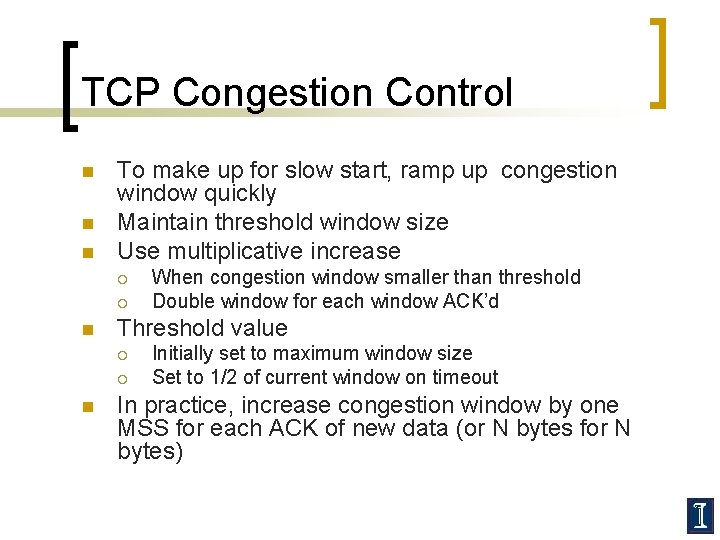 TCP Congestion Control

- To make up for slow start, ramp up congestion window quickly
- Maintain threshold window size
- Use multiplicative increase
  - When congestion window smaller than threshold
  - Double window for each window ACK'd
- Threshold value
  - Initially set to maximum window size
  - Set to 1/2 of current window on timeout
- In practice, increase congestion window by one MSS for each ACK of new data (or N bytes for N bytes)

I